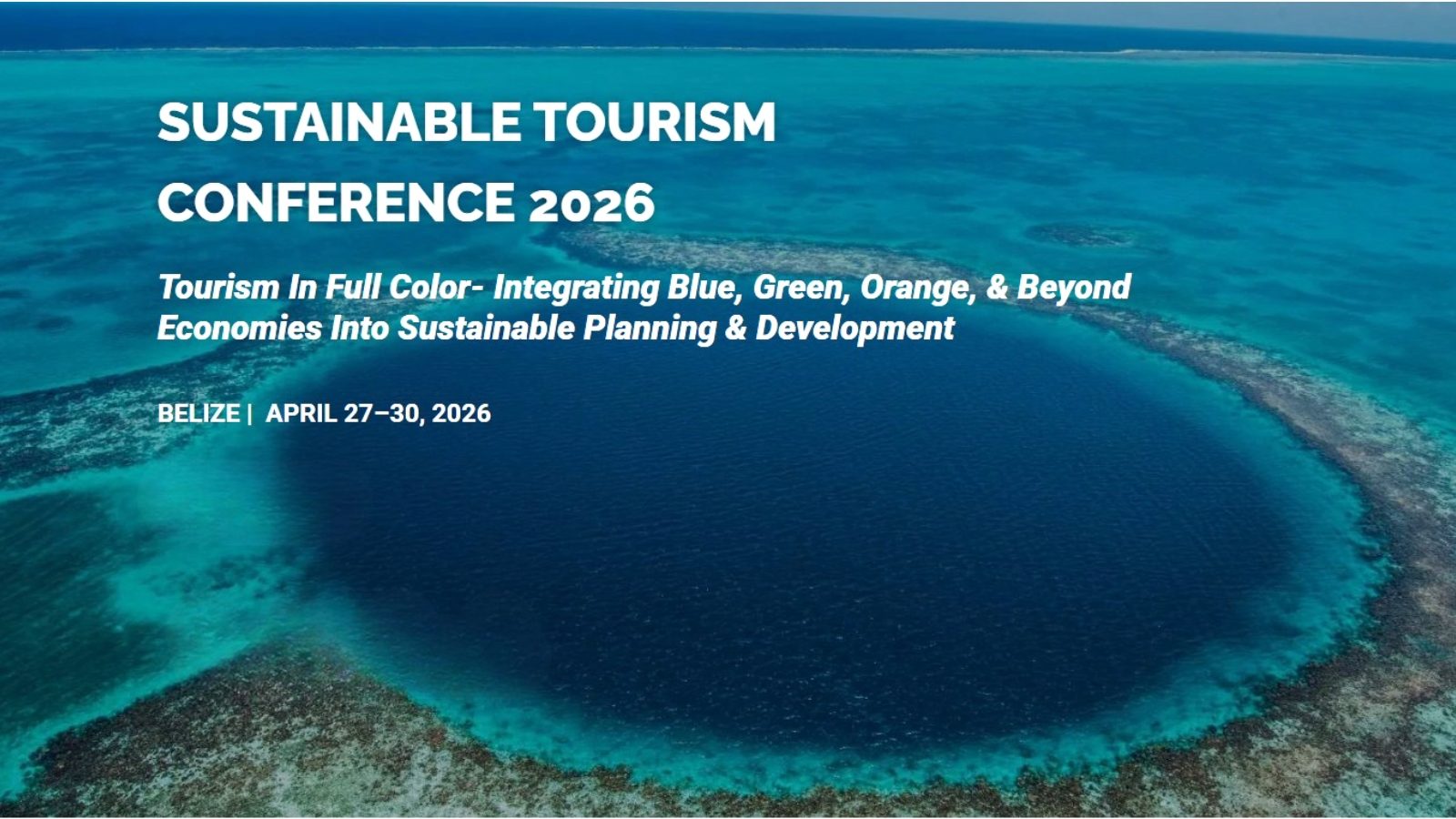 SUSTAINABLE TOURISM CONFERENCE 2026

Tourism In Full Color- Integrating Blue, Green, Orange, & Beyond Economies Into Sustainable Planning & Development

BELIZE | APRIL 27–30, 2026